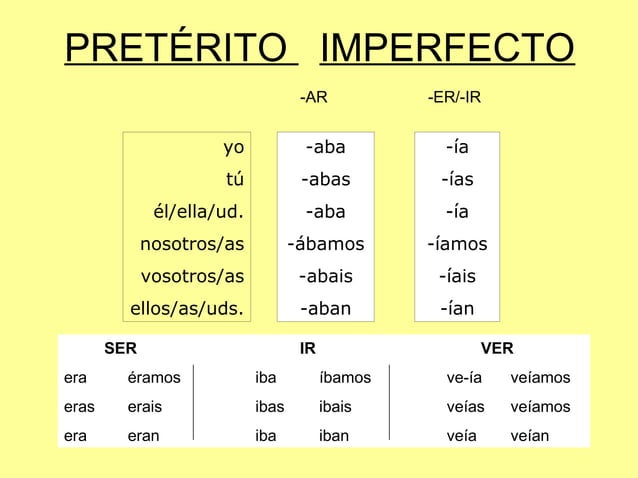 PRETÉRITO IMPERFECTO

| | -AR | -ER/-IR |
|---|---|---|
| yo | -aba | -ía |
| tú | -abas | -ías |
| él/ella/ud. | -aba | -ía |
| nosotros/as | -ábamos | -íamos |
| vosotros/as | -abais | -íais |
| ellos/as/uds. | -aban | -ían |

| SER | | IR | | VER | |
|---|---|---|---|---|---|
| era | éramos | iba | íbamos | ve-ía | veíamos |
| eras | erais | ibas | ibais | veías | veíamos |
| era | eran | iba | iban | veía | veían |